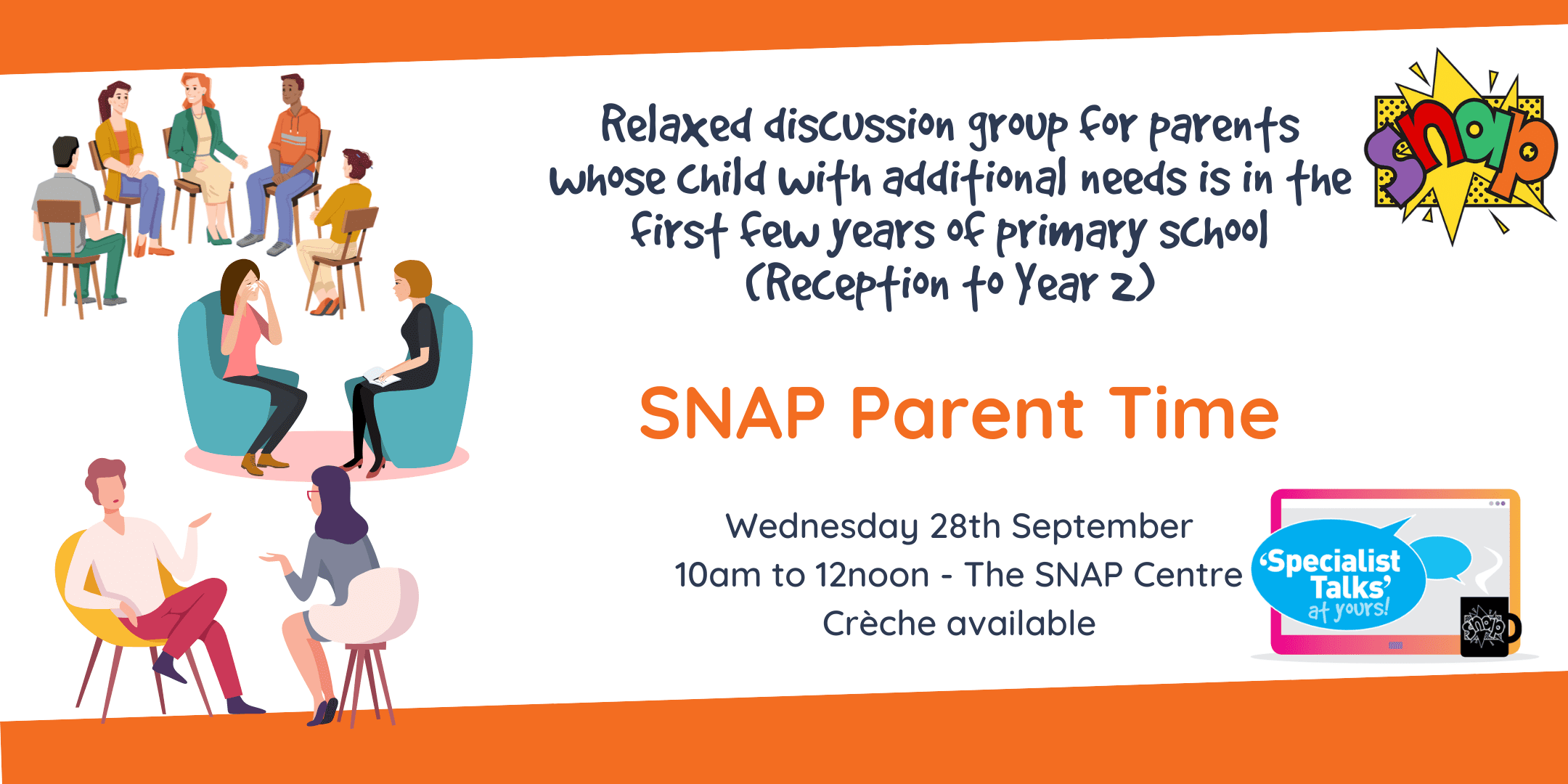 Relaxed discussion group for parents whose child with additional needs is in the first few years of primary school (Reception to Year 2)

snap

SNAP Parent Time

Wednesday 28th September
10am to 12noon - The SNAP Centre
Crèche available

'Specialist Talks' at yours!

snap